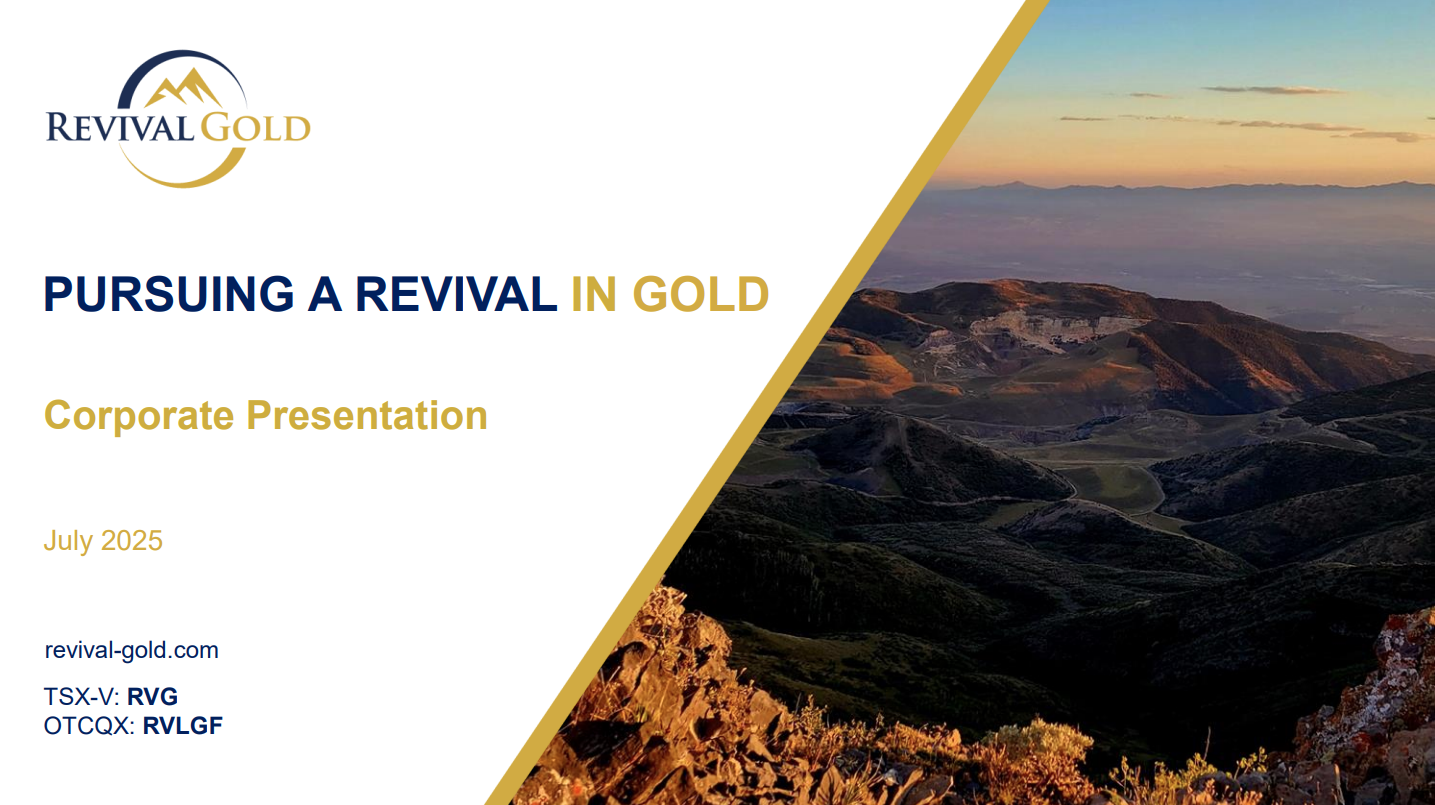 REVIVAL GOLD

PURSUING A REVIVAL IN GOLD

Corporate Presentation

July 2025

revival-gold.com

TSX-V: RVG
OTCQX: RVLGF